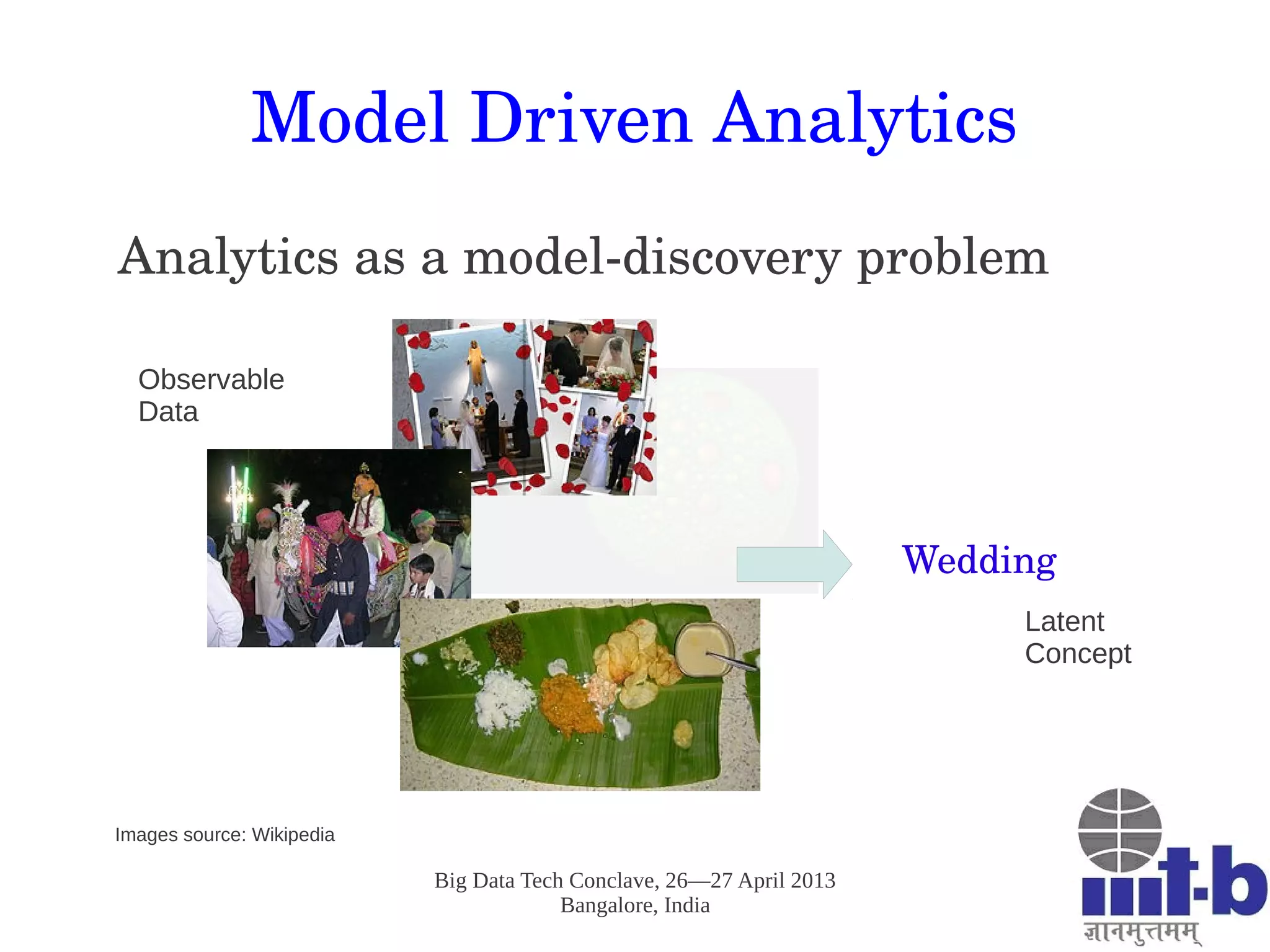 Model Driven Analytics

Analytics as a model-discovery problem

Observable Data

Wedding

Latent Concept

Images source: Wikipedia

Big Data Tech Conclave, 26—27 April 2013
Bangalore, India

iiit-b
ज्ञानमुत्तमम्